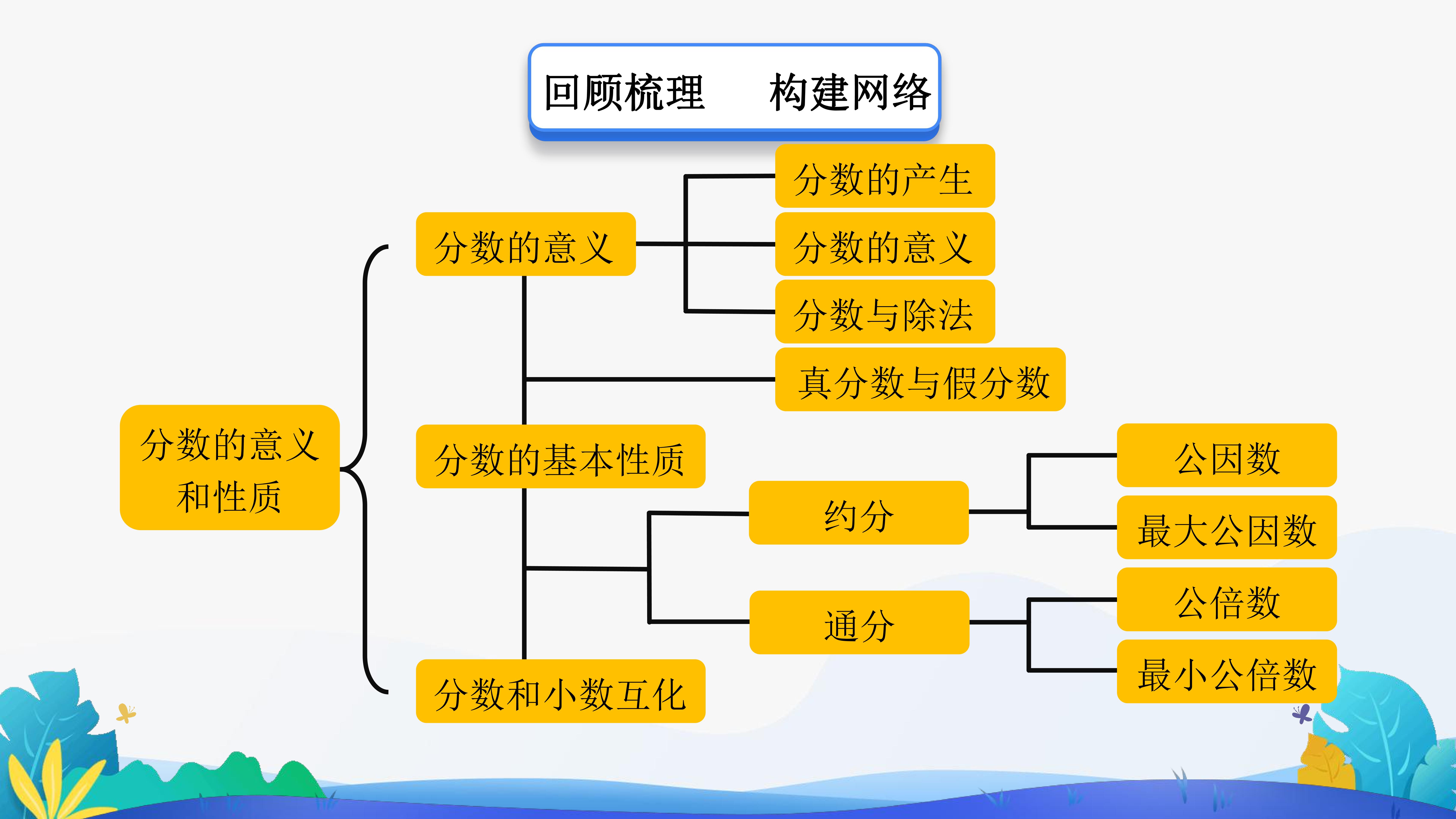 回顾梳理　构建网络

分数的意义和性质

分数的意义

分数的产生

分数的意义

分数与除法

真分数与假分数

分数的基本性质

约分

公因数

最大公因数

通分

公倍数

最小公倍数

分数和小数互化